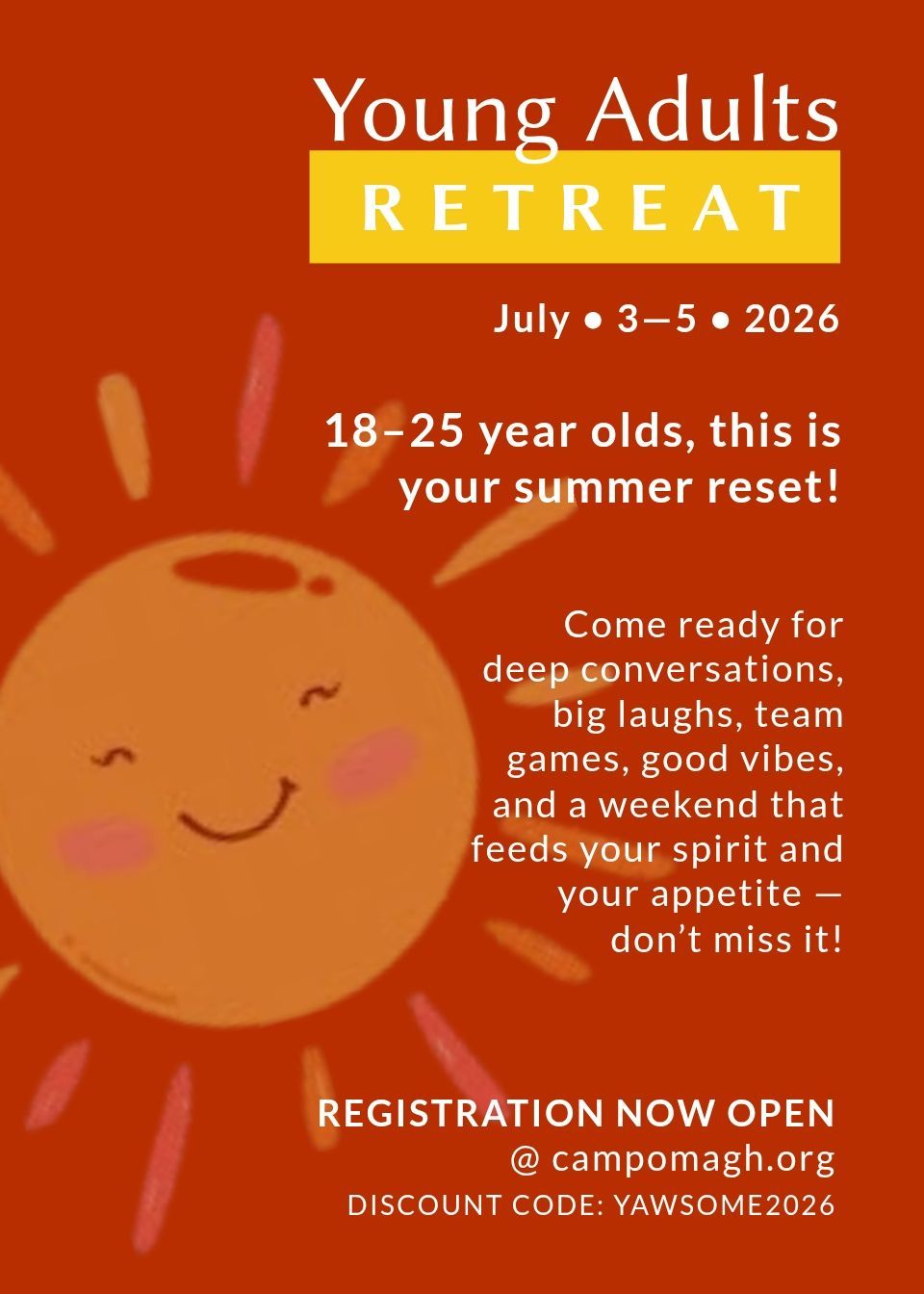 Young Adults
RETREAT

July • 3—5 • 2026

18–25 year olds, this is your summer reset!

Come ready for deep conversations, big laughs, team games, good vibes, and a weekend that feeds your spirit and your appetite — don't miss it!

REGISTRATION NOW OPEN
@ campomagh.org
DISCOUNT CODE: YAWSOME2026